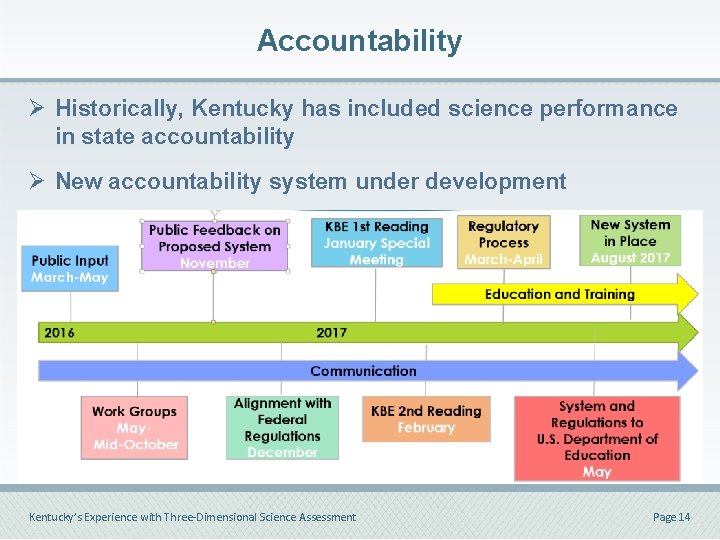 Accountability

➢ Historically, Kentucky has included science performance in state accountability

➢ New accountability system under development

Public Input
March-May

Public Feedback on Proposed System
November

KBE 1st Reading
January Special Meeting

Regulatory Process
March-April

New System in Place
August 2017

Education and Training

2016

2017

Communication

Work Groups
May-Mid-October

Alignment with Federal Regulations
December

KBE 2nd Reading
February

System and Regulations to U.S. Department of Education
May

Kentucky's Experience with Three-Dimensional Science Assessment

Page 14